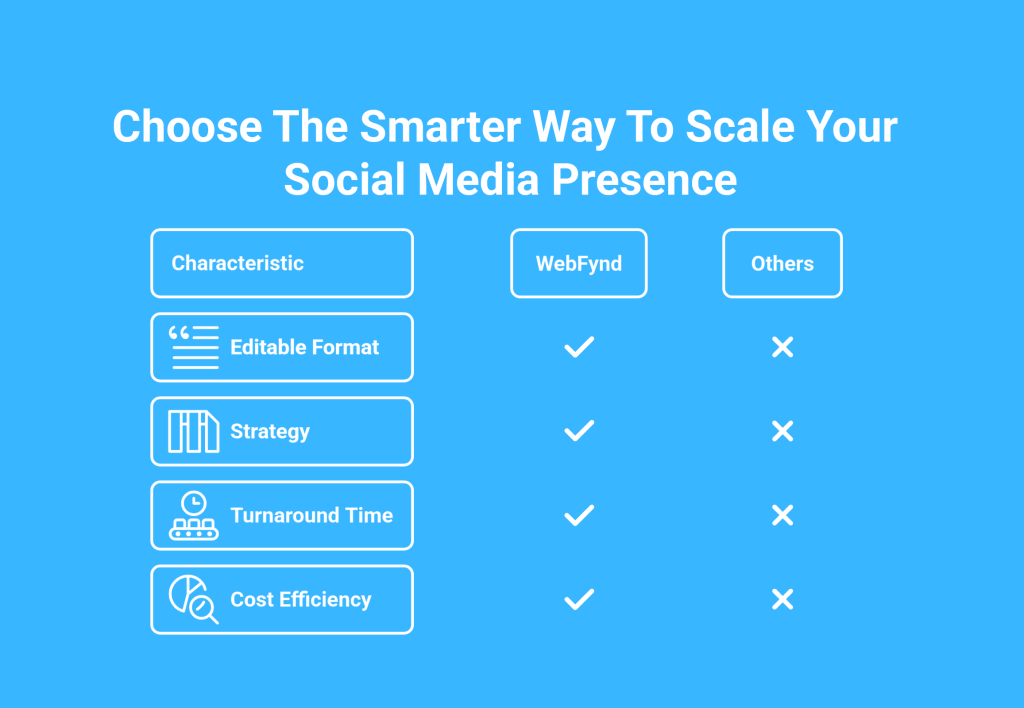 Choose The Smarter Way To Scale Your Social Media Presence

| Characteristic | WebFynd | Others |
|---|---|---|
| Editable Format | ✓ | ✕ |
| Strategy | ✓ | ✕ |
| Turnaround Time | ✓ | ✕ |
| Cost Efficiency | ✓ | ✕ |